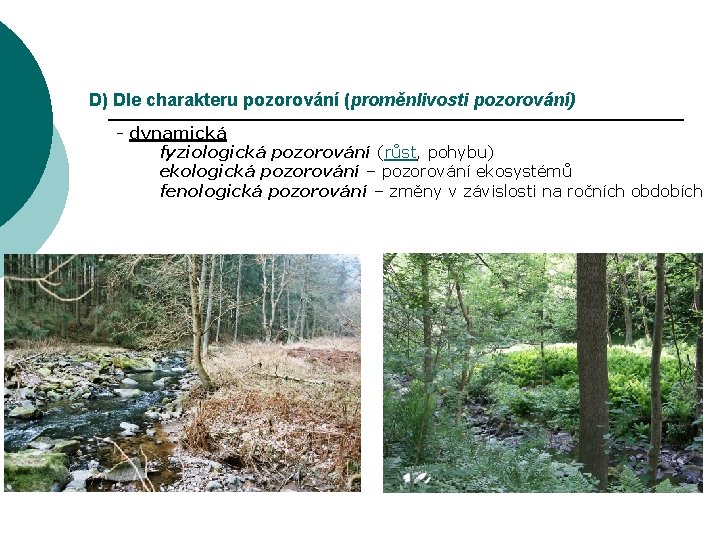 D) Dle charakteru pozorování (proměnlivosti pozorování)

- dynamická
fyziologická pozorování (růst, pohybu)
ekologická pozorování – pozorování ekosystémů
fenologická pozorování – změny v závislosti na ročních obdobích